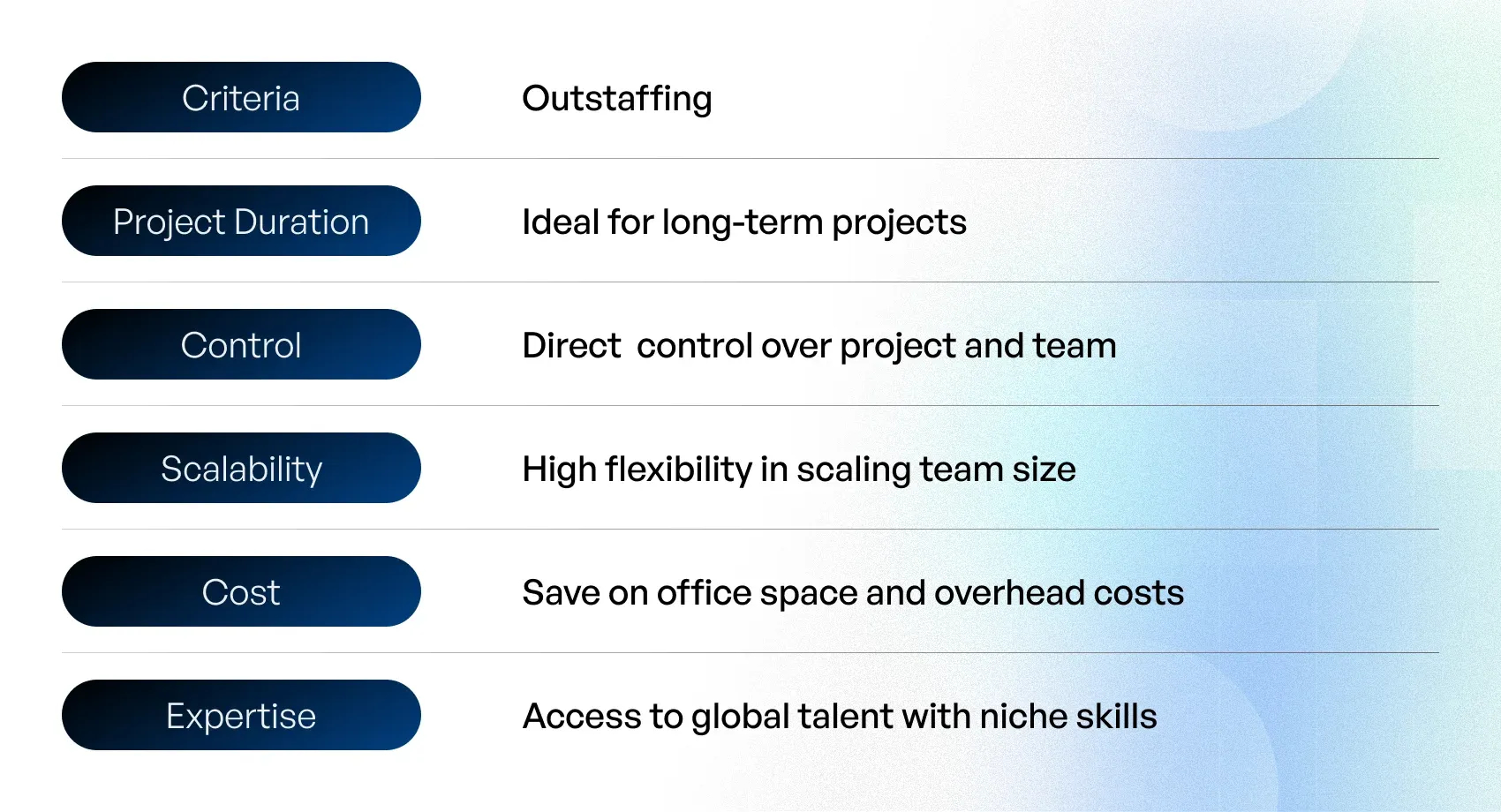 | Criteria | Outstaffing |
|---|---|
| Project Duration | Ideal for long-term projects |
| Control | Direct  control over project and team |
| Scalability | High flexibility in scaling team size |
| Cost | Save on office space and overhead costs |
| Expertise | Access to global talent with niche skills |